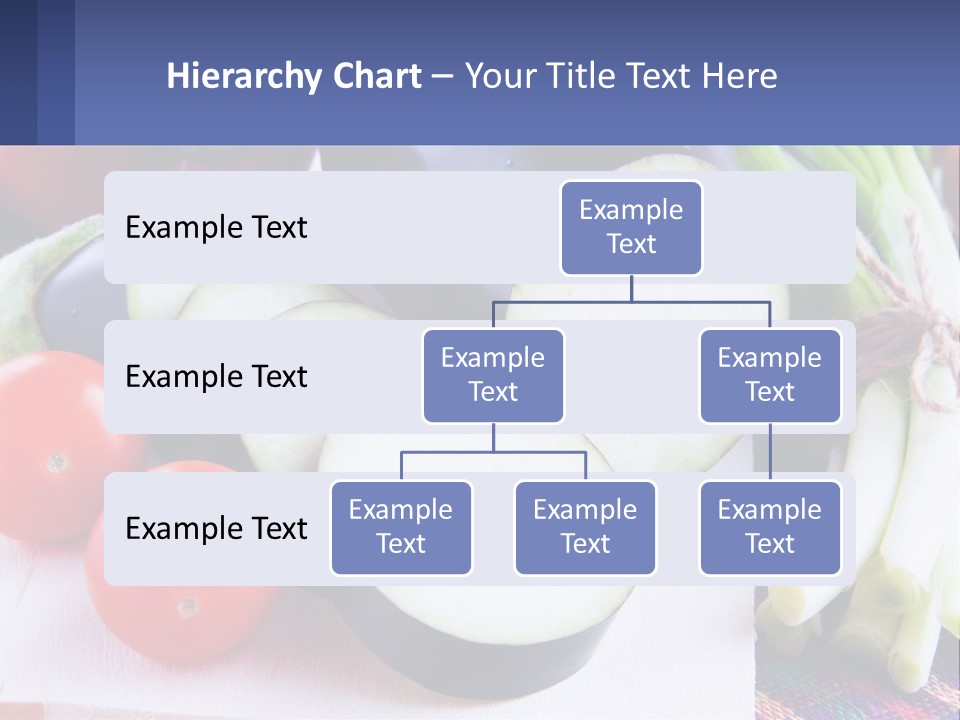 Hierarchy Chart – Your Title Text Here

Example Text

Example Text

Example Text

Example Text

Example Text

Example Text

Example Text

Example Text

Example Text